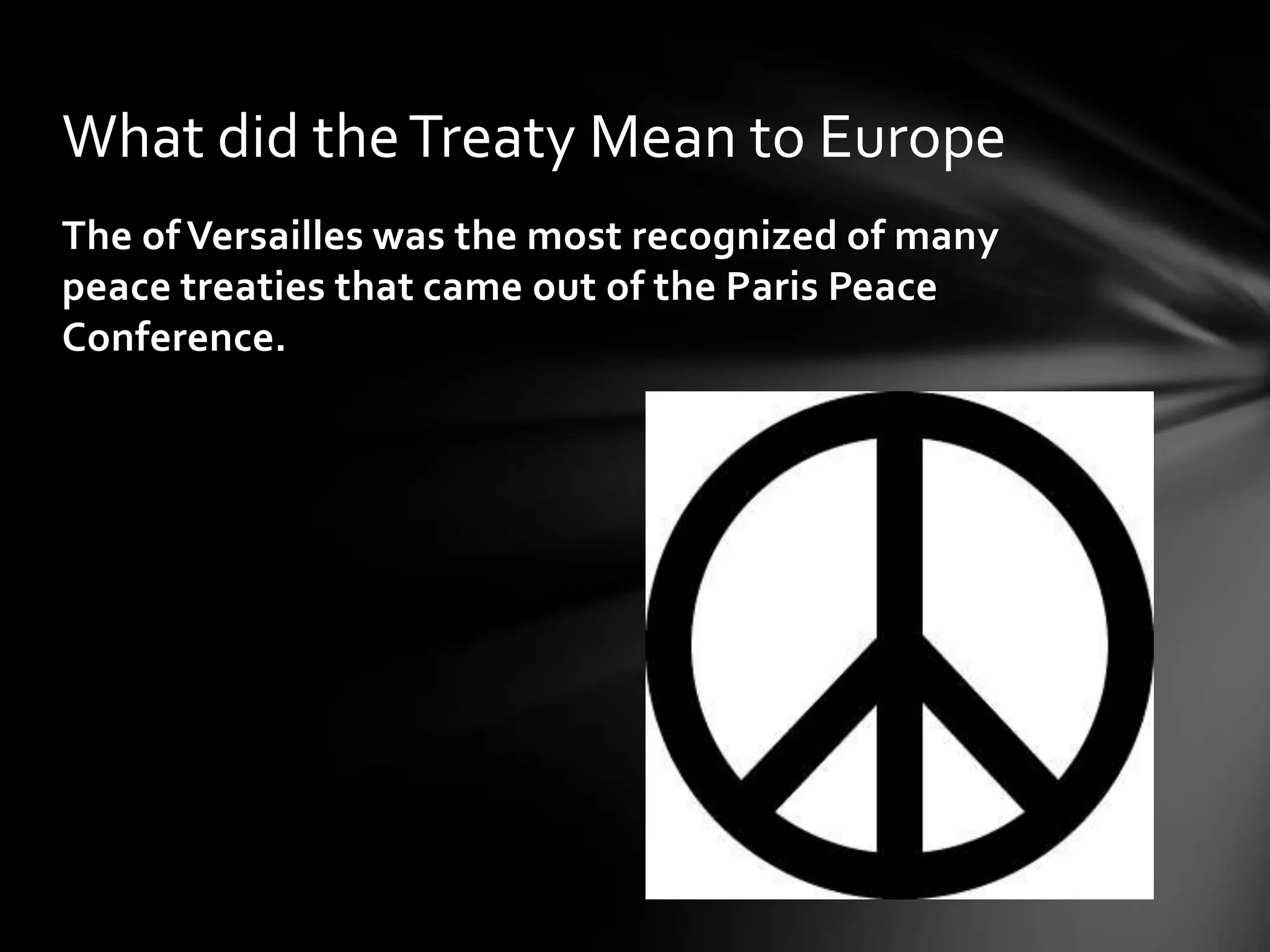 What did the Treaty Mean to Europe

The of Versailles was the most recognized of many peace treaties that came out of the Paris Peace Conference.